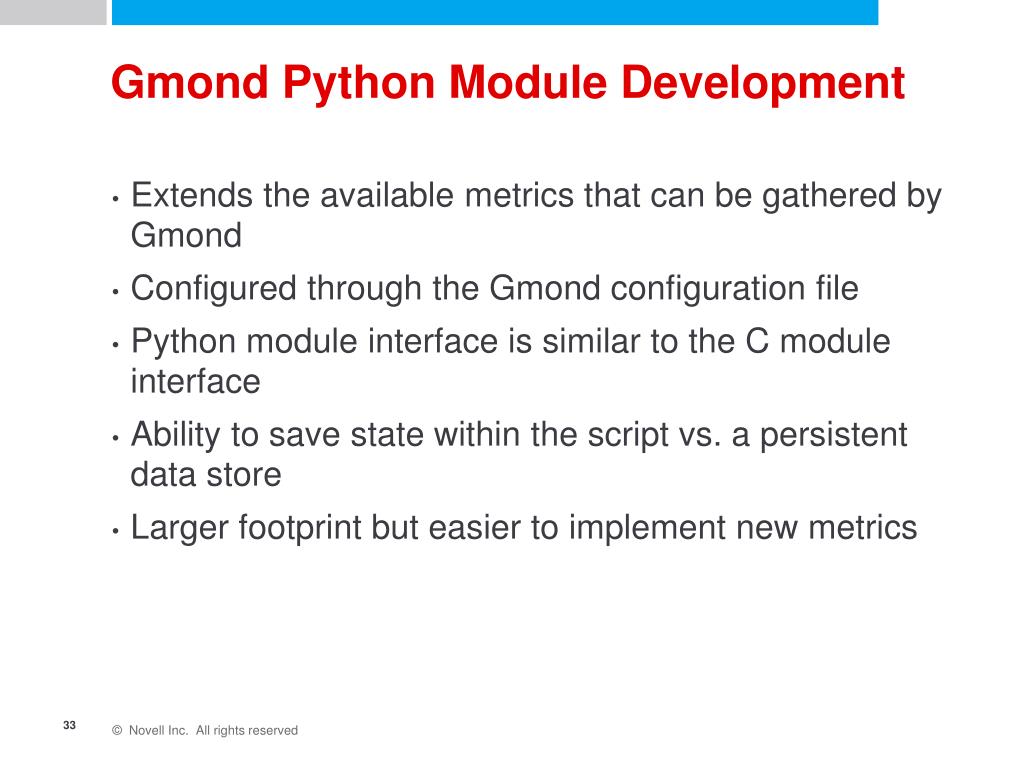 Gmond Python Module Development

• Extends the available metrics that can be gathered by Gmond
• Configured through the Gmond configuration file
• Python module interface is similar to the C module interface
• Ability to save state within the script vs. a persistent data store
• Larger footprint but easier to implement new metrics

33

© Novell Inc. All rights reserved